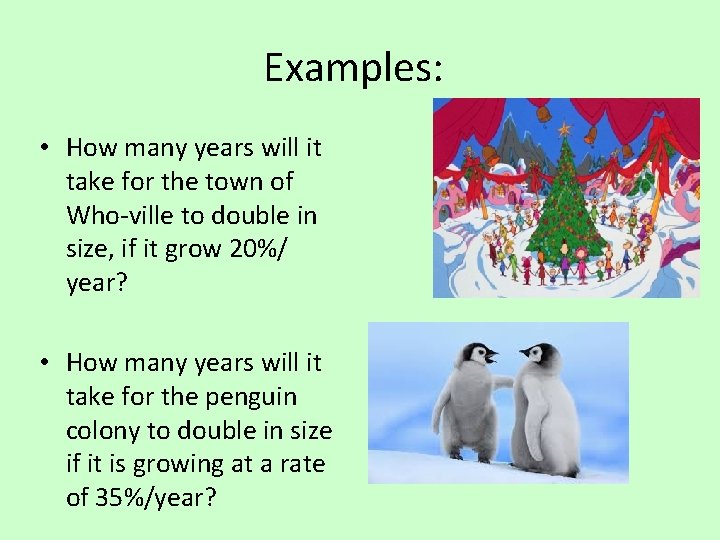 Examples:

• How many years will it take for the town of Who-ville to double in size, if it grow 20%/ year?

• How many years will it take for the penguin colony to double in size if it is growing at a rate of 35%/year?